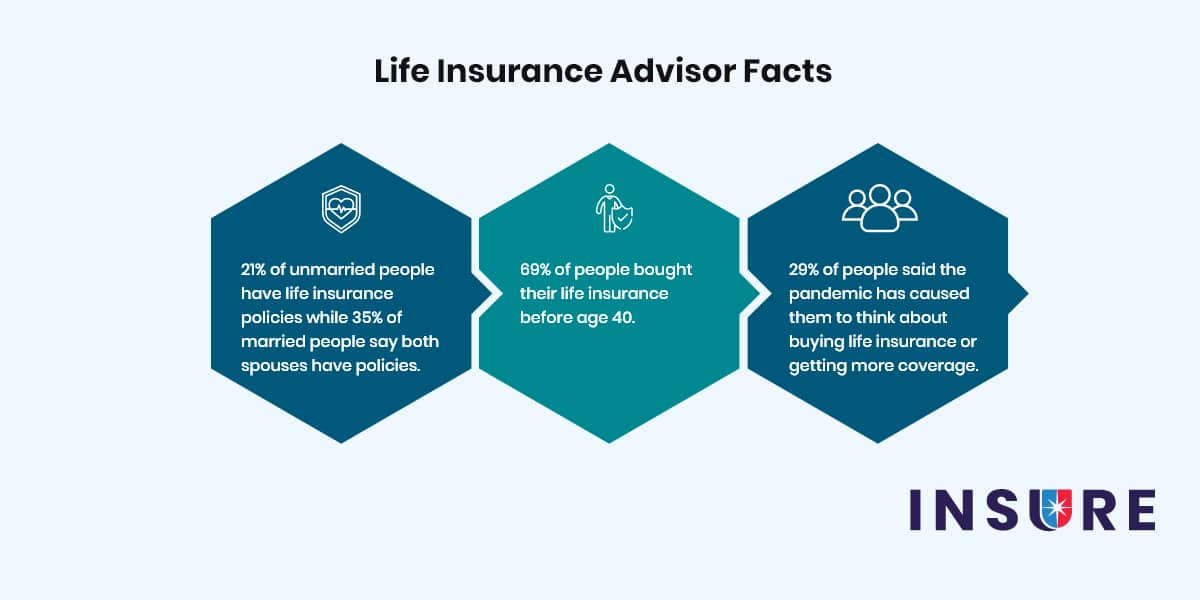 Life Insurance Advisor Facts

21% of unmarried people have life insurance policies while 35% of married people say both spouses have policies.

69% of people bought their life insurance before age 40.

29% of people said the pandemic has caused them to think about buying life insurance or getting more coverage.

INSURE